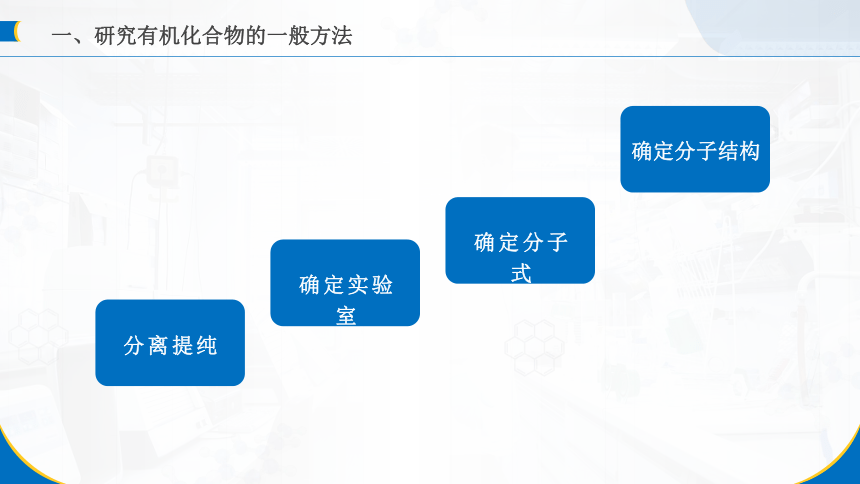 一、研究有机化合物的一般方法

分离提纯

确定实验室

确定分子式

确定分子结构